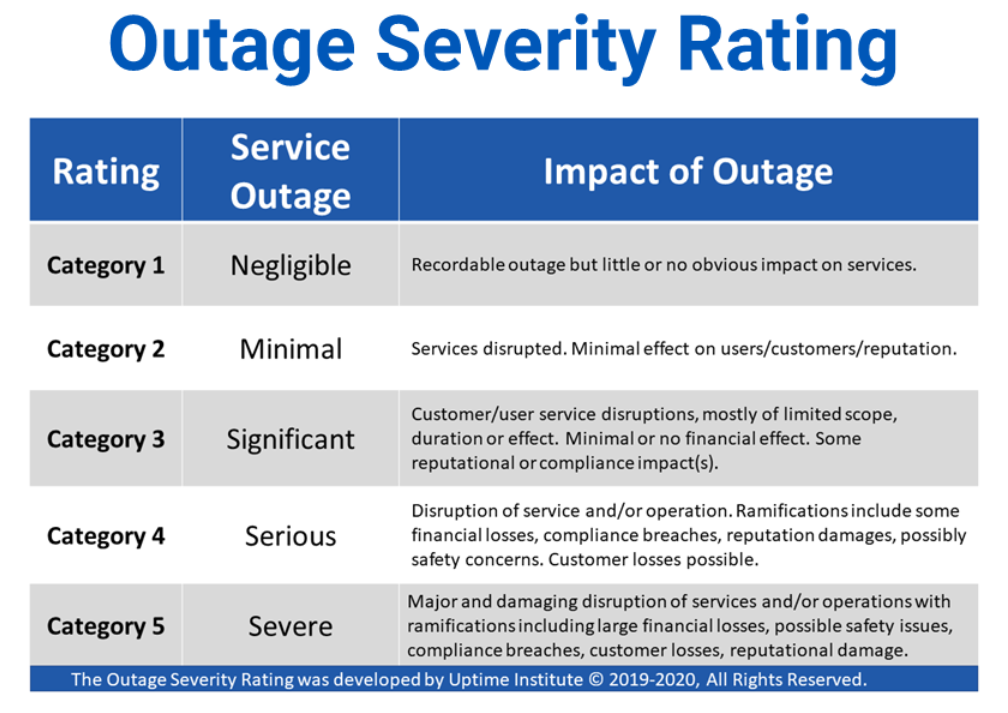 Outage Severity Rating

| Rating | Service Outage | Impact of Outage |
|---|---|---|
| Category 1 | Negligible | Recordable outage but little or no obvious impact on services. |
| Category 2 | Minimal | Services disrupted. Minimal effect on users/customers/reputation. |
| Category 3 | Significant | Customer/user service disruptions, mostly of limited scope, duration or effect. Minimal or no financial effect. Some reputational or compliance impact(s). |
| Category 4 | Serious | Disruption of service and/or operation. Ramifications include some financial losses, compliance breaches, reputation damages, possibly safety concerns. Customer losses possible. |
| Category 5 | Severe | Major and damaging disruption of services and/or operations with ramifications including large financial losses, possible safety issues, compliance breaches, customer losses, reputational damage. |

The Outage Severity Rating was developed by Uptime Institute © 2019-2020, All Rights Reserved.